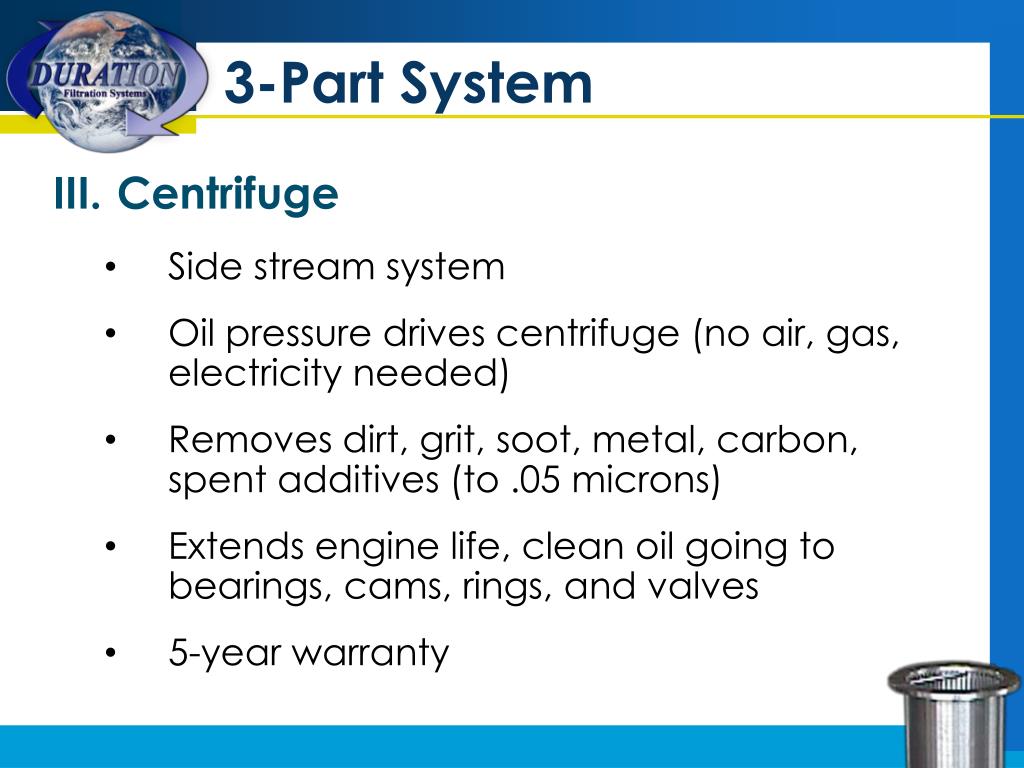 DURATION
Filtration Systems

3-Part System

III. Centrifuge

• Side stream system

• Oil pressure drives centrifuge (no air, gas, electricity needed)

• Removes dirt, grit, soot, metal, carbon, spent additives (to .05 microns)

• Extends engine life, clean oil going to bearings, cams, rings, and valves

• 5-year warranty